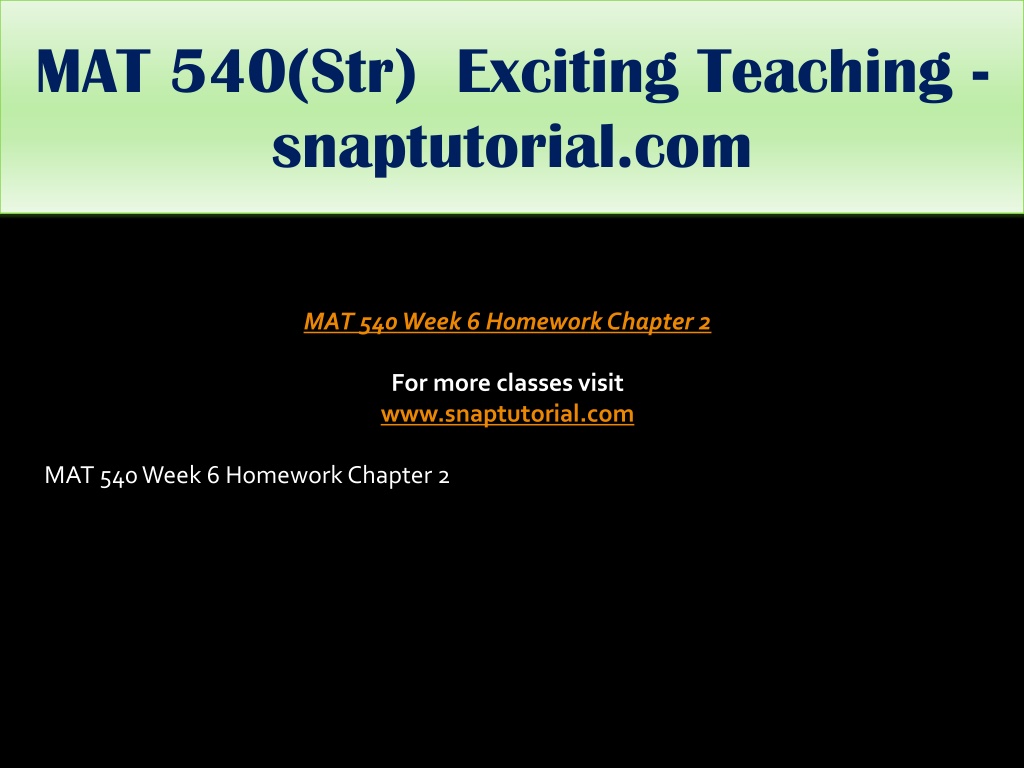 MAT 540(Str) Exciting Teaching - snaptutorial.com

MAT 540 Week 6 Homework Chapter 2

For more classes visit
www.snaptutorial.com

MAT 540 Week 6 Homework Chapter 2